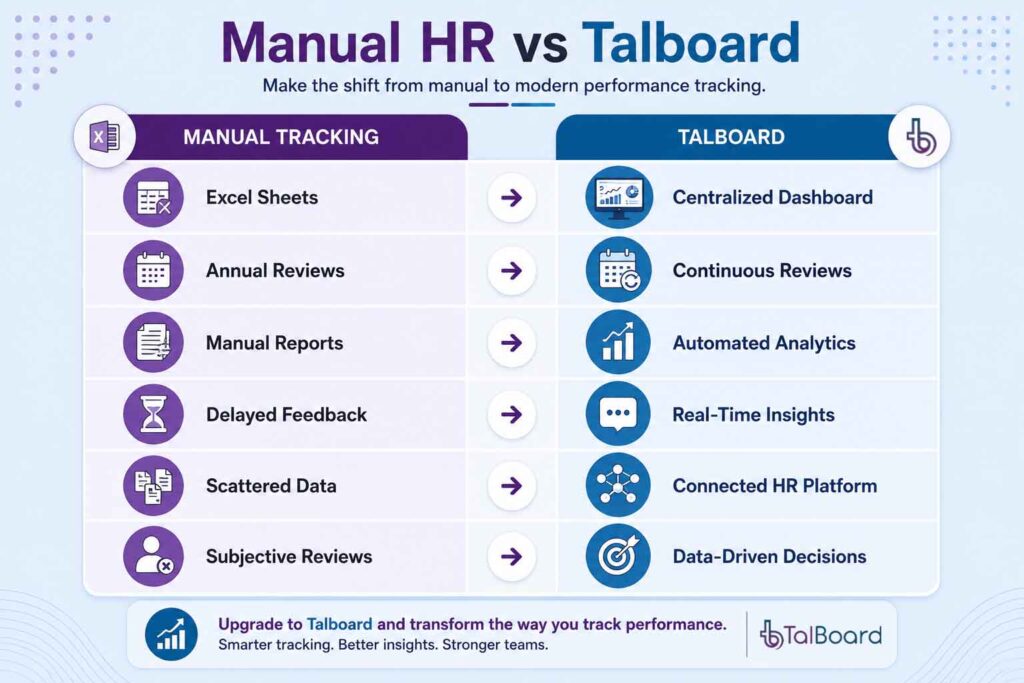 Manual HR vs Talboard

Make the shift from manual to modern performance tracking.

| MANUAL TRACKING | | TALBOARD |
|---|---|---|
| Excel Sheets | → | Centralized Dashboard |
| Annual Reviews | → | Continuous Reviews |
| Manual Reports | → | Automated Analytics |
| Delayed Feedback | → | Real-Time Insights |
| Scattered Data | → | Connected HR Platform |
| Subjective Reviews | → | Data-Driven Decisions |

Upgrade to Talboard and transform the way you track performance.
Smarter tracking. Better insights. Stronger teams.

TalBoard